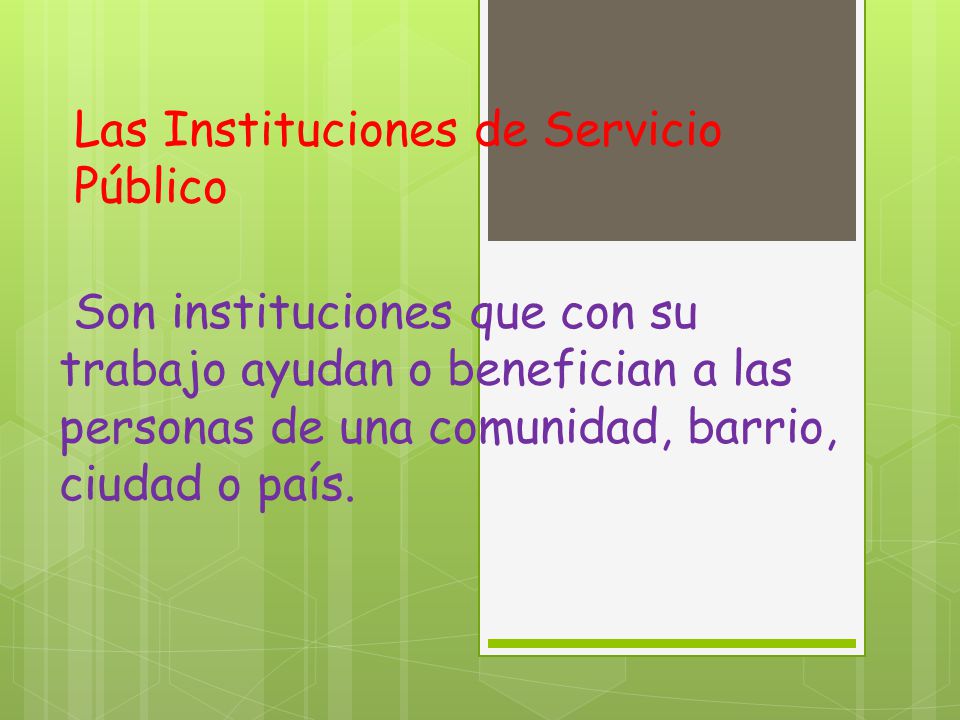 Las Instituciones de Servicio Público

Son instituciones que con su trabajo ayudan o benefician a las personas de una comunidad, barrio, ciudad o país.